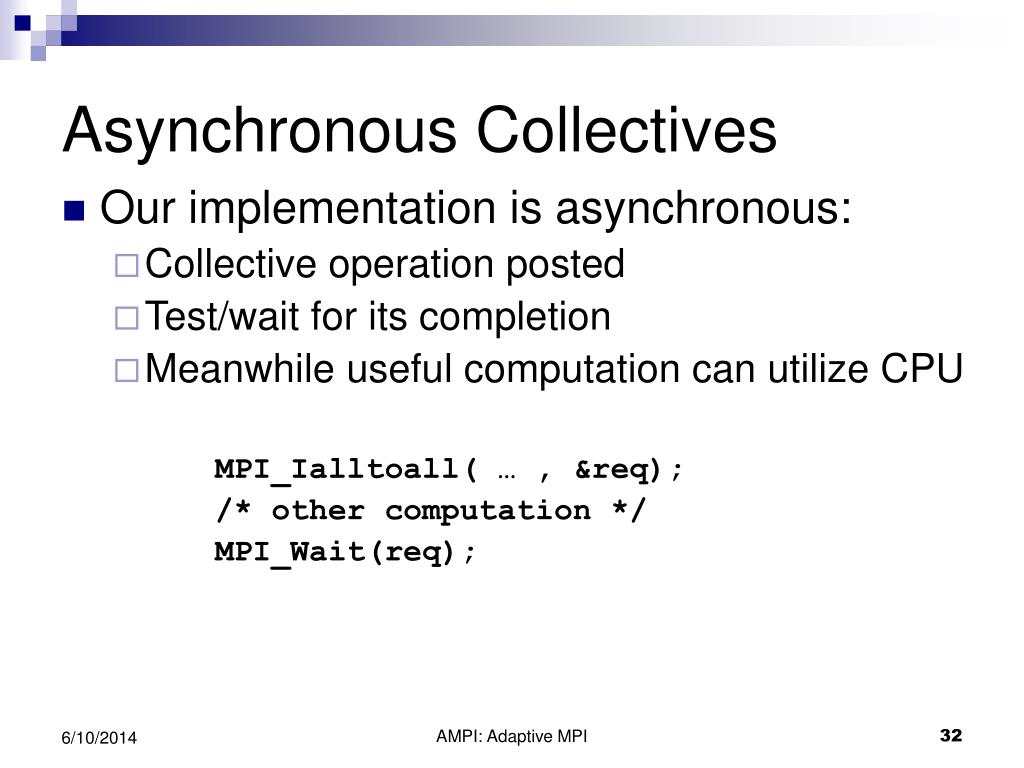 Asynchronous Collectives

Our implementation is asynchronous:

Collective operation posted

Test/wait for its completion

Meanwhile useful computation can utilize CPU

MPI_Ialltoall( … , &req);
/* other computation */
MPI_Wait(req);

6/10/2014

AMPI: Adaptive MPI

32